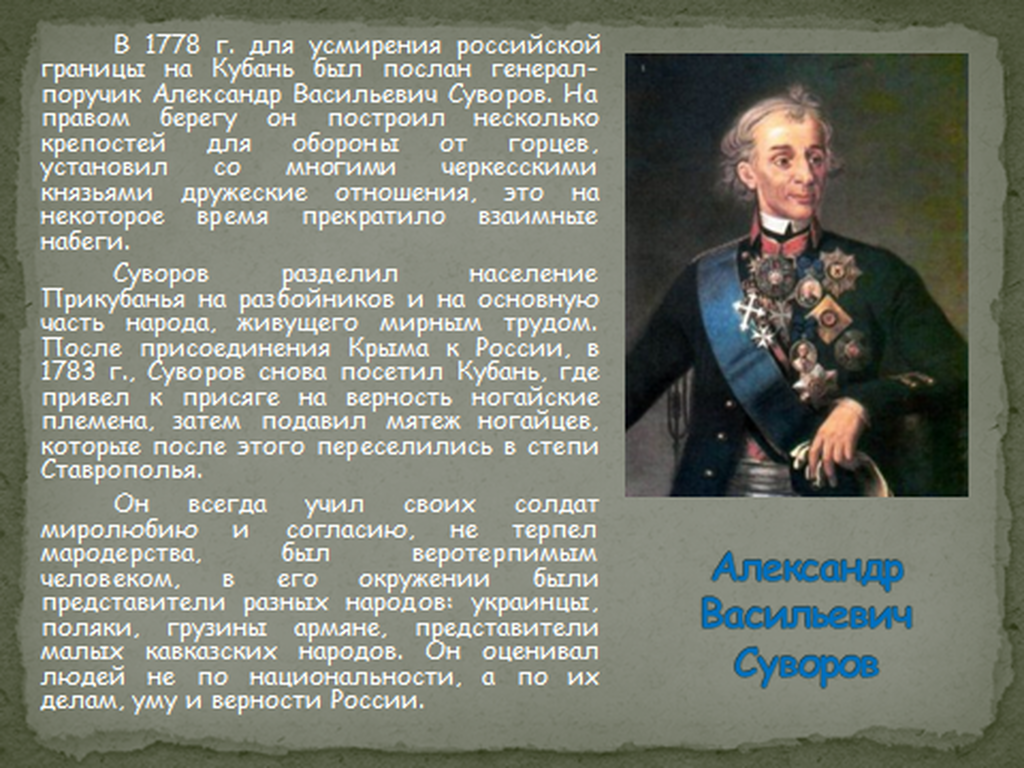 В 1778 г. для усмирения российской границы на Кубань был послан генерал-поручик Александр Васильевич Суворов. На правом берегу он построил несколько крепостей для обороны от горцев, установил со многими черкесскими князьями дружеские отношения, это на некоторое время прекратило взаимные набеги.

Суворов разделил население Прикубанья на разбойников и на основную часть народа, живущего мирным трудом. После присоединения Крыма к России, в 1783 г., Суворов снова посетил Кубань, где привел к присяге на верность ногайские племена, затем подавил мятеж ногайцев, которые после этого переселились в степи Ставрополья.

Он всегда учил своих солдат миролюбию и согласию, не терпел мародерства, был веротерпимым человеком, в его окружении были представители разных народов: украинцы, поляки, грузины армяне, представители малых кавказских народов. Он оценивал людей не по национальности, а по их делам, уму и верности России.

Александр Васильевич Суворов